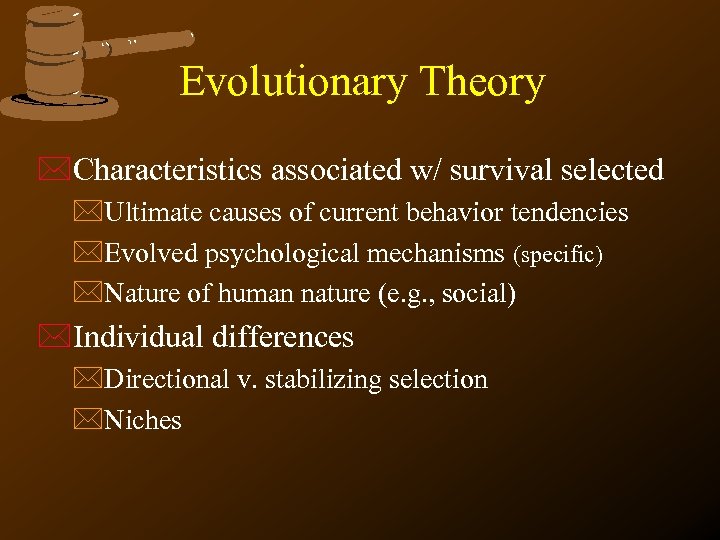 Evolutionary Theory

Characteristics associated w/ survival selected

Ultimate causes of current behavior tendencies

Evolved psychological mechanisms (specific)

Nature of human nature (e.g., social)

Individual differences

Directional v. stabilizing selection

Niches